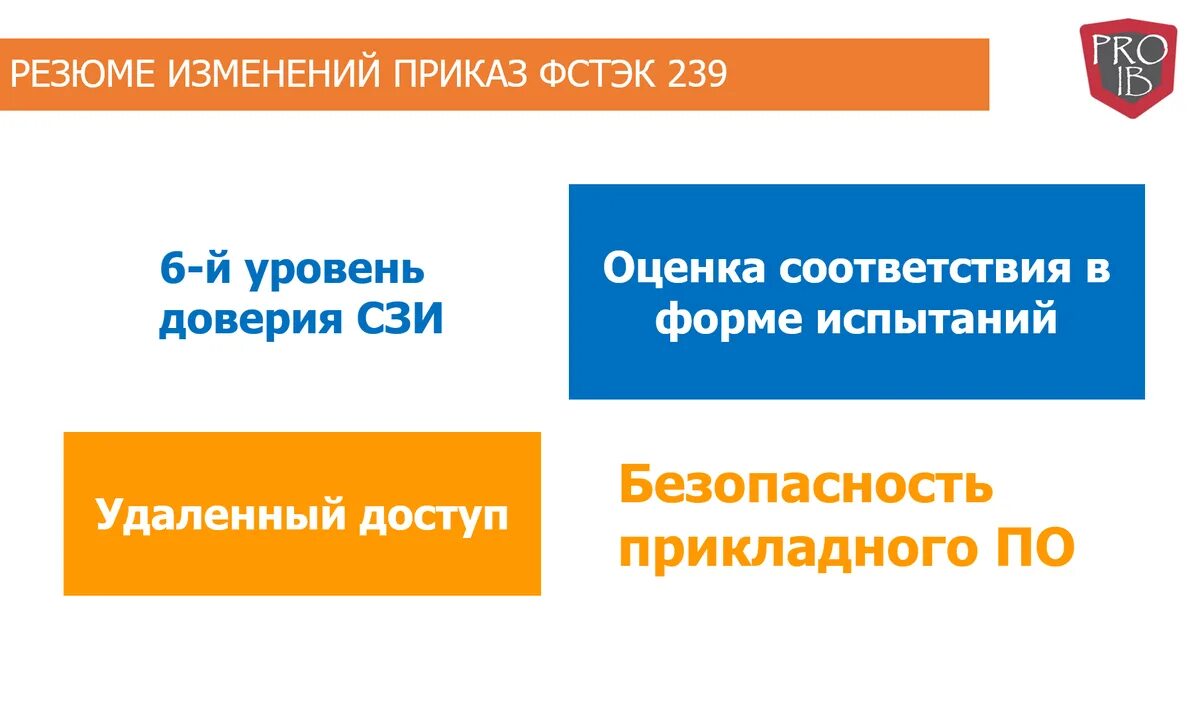 РЕЗЮМЕ ИЗМЕНЕНИЙ ПРИКАЗ ФСТЭК 239

PRO IB

6-й уровень доверия СЗИ

Оценка соответствия в форме испытаний

Удаленный доступ

Безопасность прикладного ПО